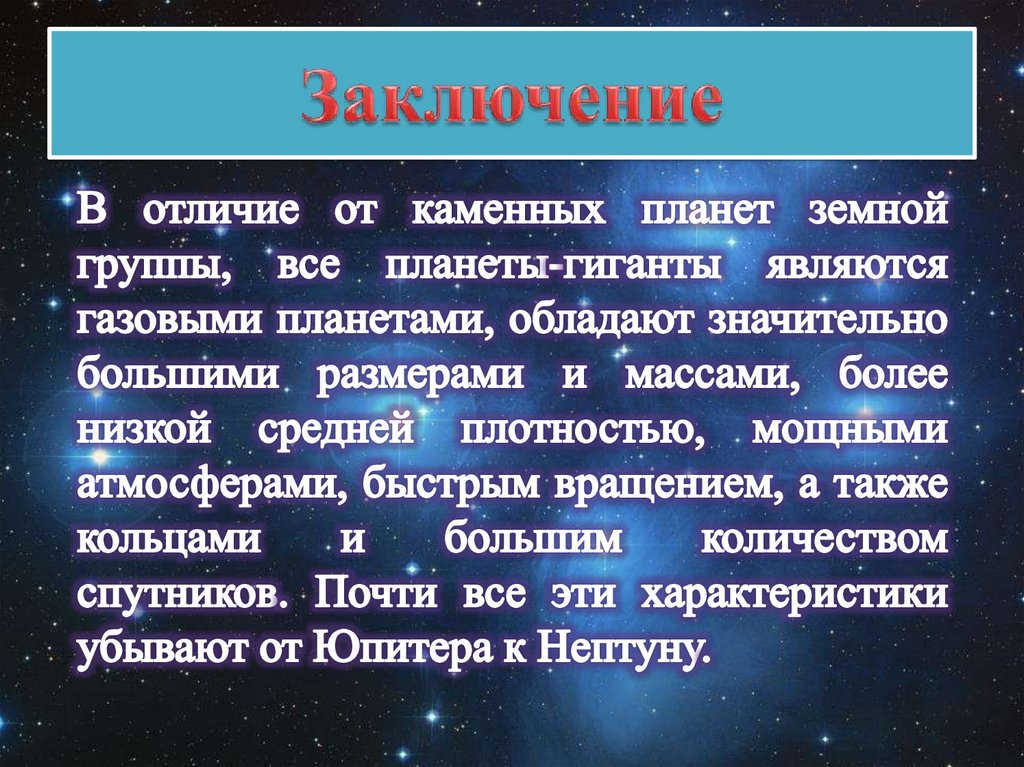 Заключение

В отличие от каменных планет земной группы, все планеты-гиганты являются газовыми планетами, обладают значительно большими размерами и массами, более низкой средней плотностью, мощными атмосферами, быстрым вращением, а также кольцами и большим количеством спутников. Почти все эти характеристики убывают от Юпитера к Нептуну.